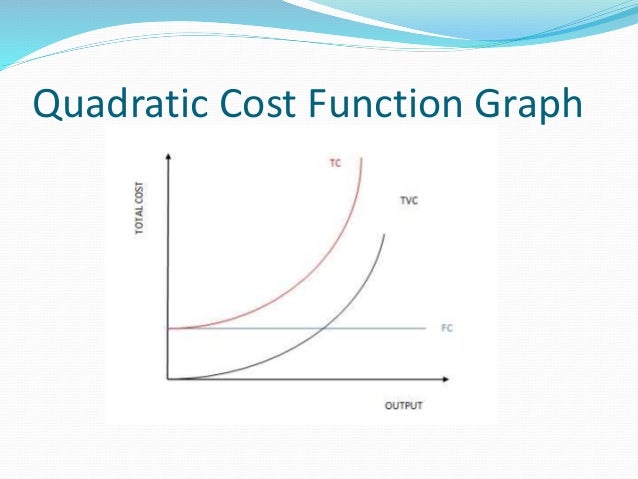 Quadratic Cost Function Graph

TOTAL COST

TC

TVC

FC

OUTPUT